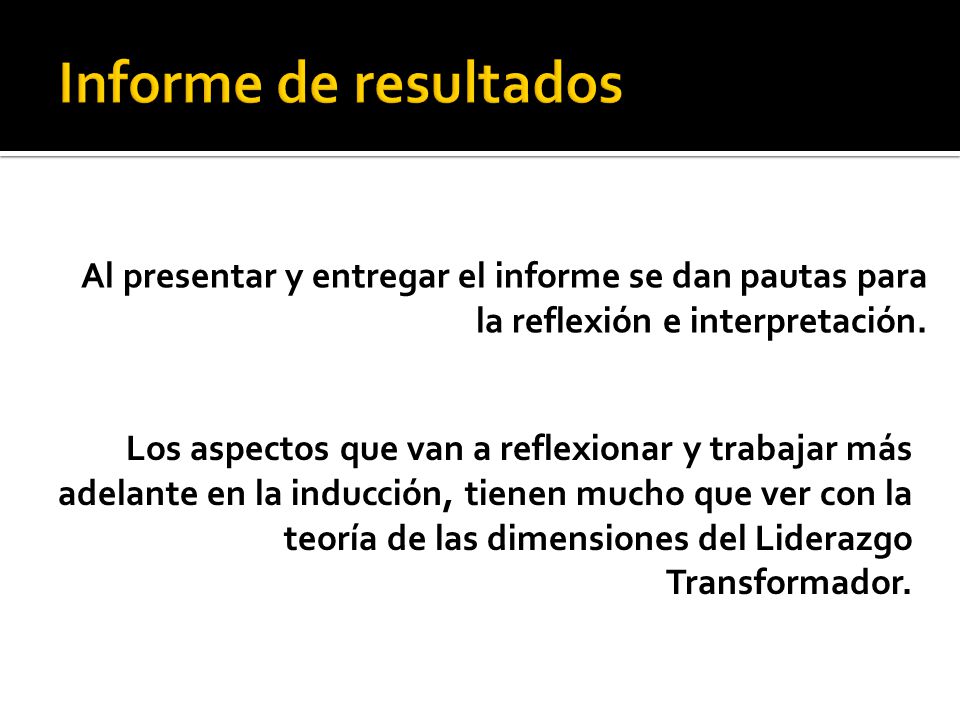 Informe de resultados

Al presentar y entregar el informe se dan pautas para la reflexión e interpretación.

Los aspectos que van a reflexionar y trabajar más adelante en la inducción, tienen mucho que ver con la teoría de las dimensiones del Liderazgo Transformador.